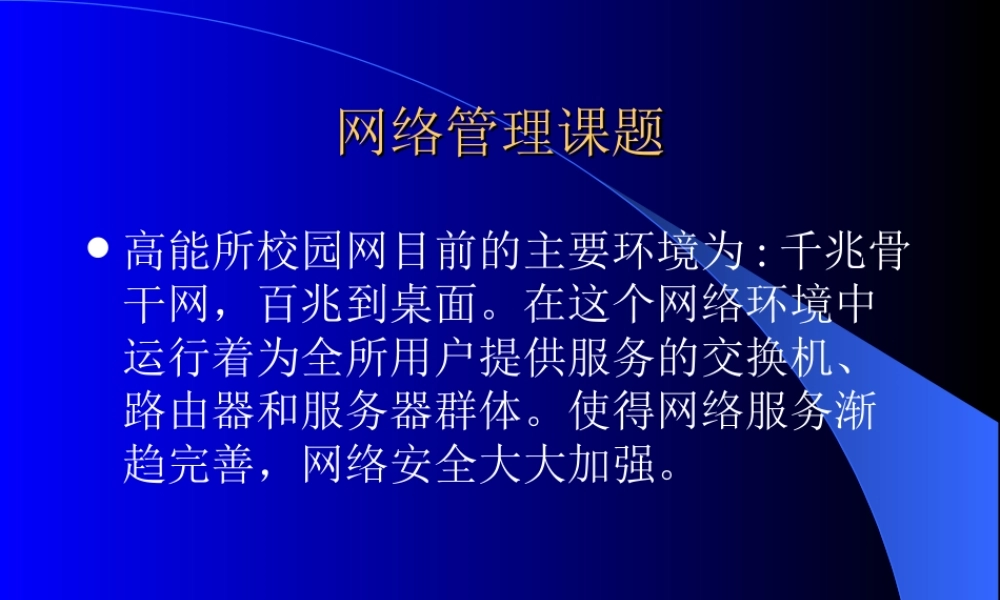 网络管理课题

● 高能所校园网目前的主要环境为：千兆骨干网，百兆到桌面。在这个网络环境中运行着为全所用户提供服务的交换机、路由器和服务器群体。使得网络服务渐趋完善，网络安全大大加强。